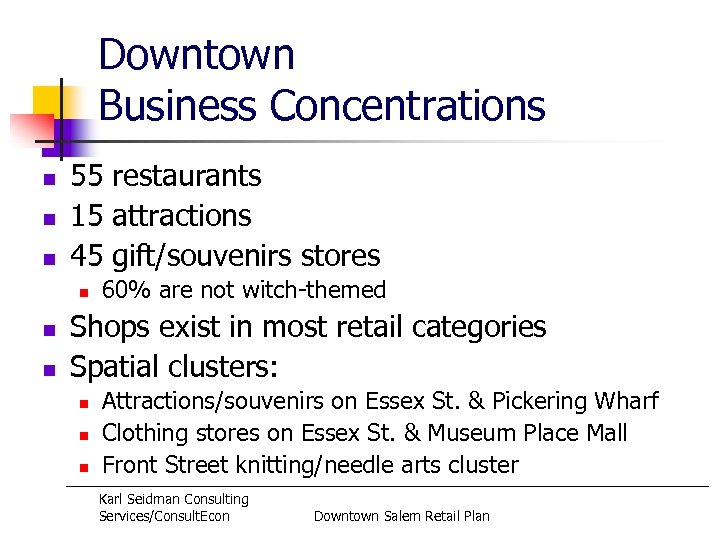 Downtown
Business Concentrations

- 55 restaurants
- 15 attractions
- 45 gift/souvenirs stores
  - 60% are not witch-themed
- Shops exist in most retail categories
- Spatial clusters:
  - Attractions/souvenirs on Essex St. & Pickering Wharf
  - Clothing stores on Essex St. & Museum Place Mall
  - Front Street knitting/needle arts cluster

Karl Seidman Consulting Services/ConsultEcon

Downtown Salem Retail Plan